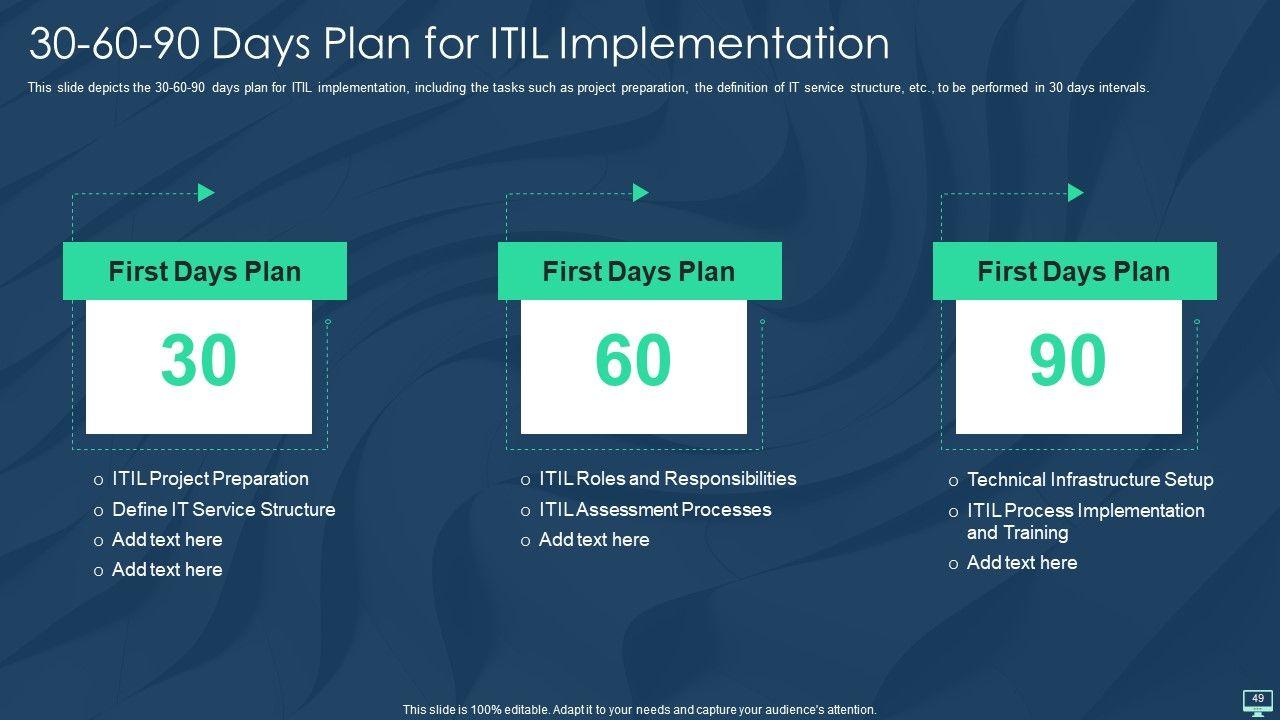 30-60-90 Days Plan for ITIL Implementation

This slide depicts the 30-60-90 days plan for ITIL implementation, including the tasks such as project preparation, the definition of IT service structure, etc., to be performed in 30 days intervals.

First Days Plan

30

o ITIL Project Preparation
o Define IT Service Structure
o Add text here
o Add text here

First Days Plan

60

o ITIL Roles and Responsibilities
o ITIL Assessment Processes
o Add text here

First Days Plan

90

o Technical Infrastructure Setup
o ITIL Process Implementation and Training
o Add text here

This slide is 100% editable. Adapt it to your needs and capture your audience's attention.

49